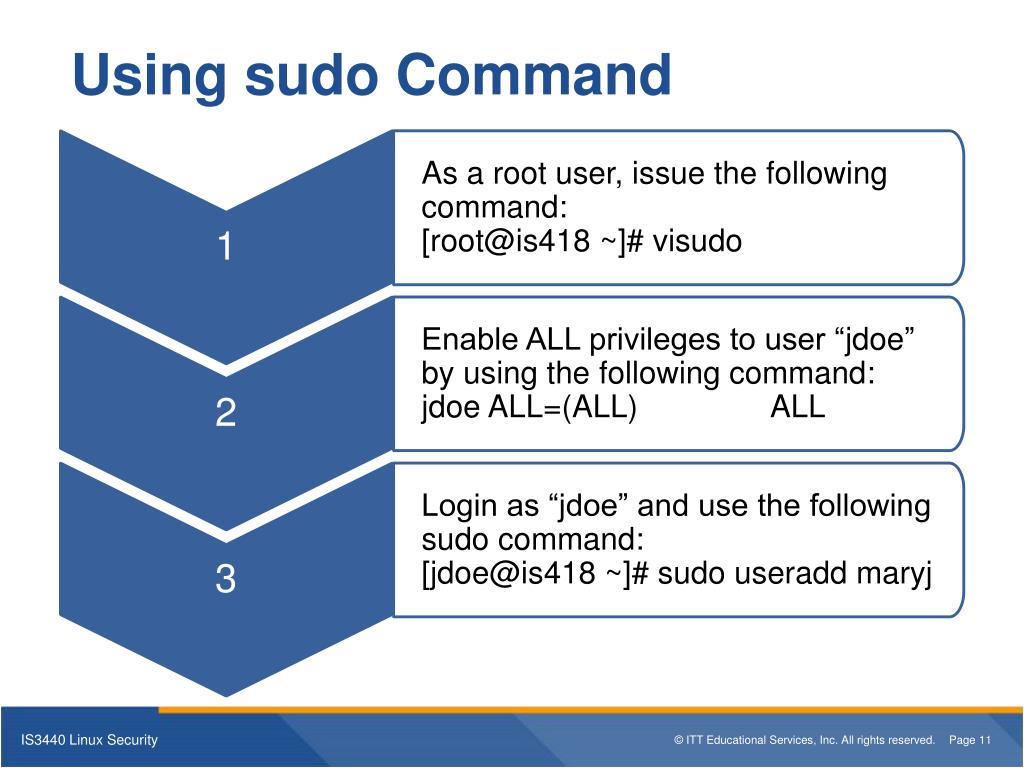 Using sudo Command

1

As a root user, issue the following command:
[root@is418 ~]# visudo

2

Enable ALL privileges to user “jdoe” by using the following command:
jdoe ALL=(ALL) ALL

3

Login as “jdoe” and use the following sudo command:
[jdoe@is418 ~]# sudo useradd maryj

IS3440 Linux Security

© ITT Educational Services, Inc. All rights reserved. Page 11